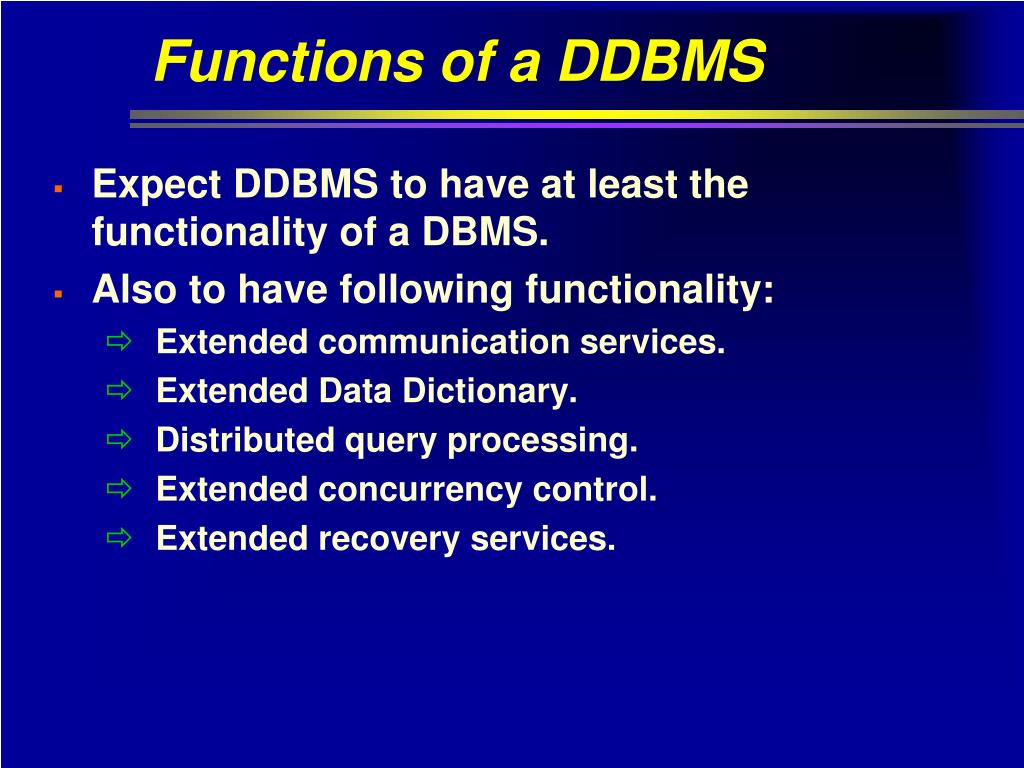 Functions of a DDBMS

▪ Expect DDBMS to have at least the functionality of a DBMS.

▪ Also to have following functionality:

⇨ Extended communication services.

⇨ Extended Data Dictionary.

⇨ Distributed query processing.

⇨ Extended concurrency control.

⇨ Extended recovery services.